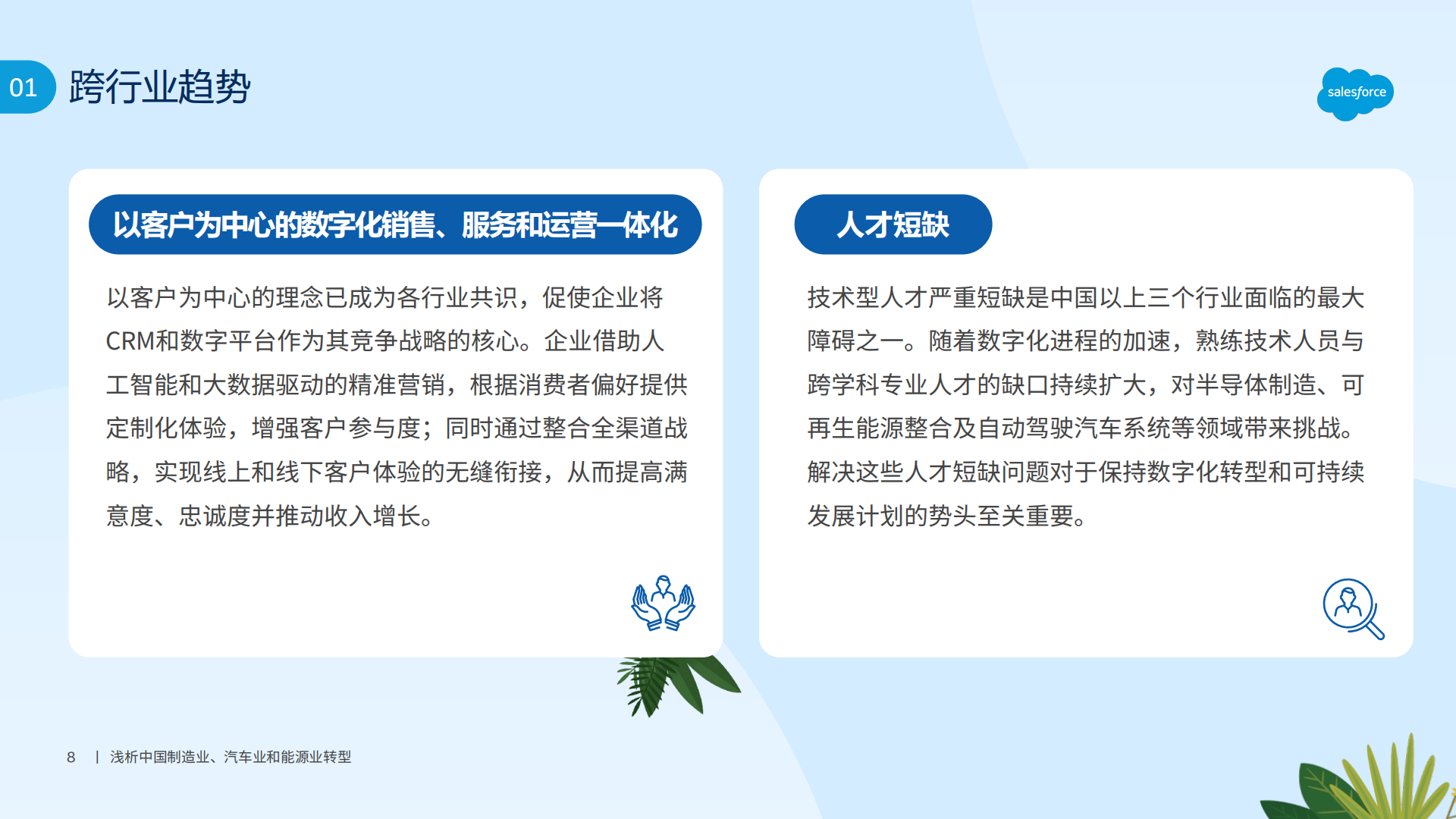 01 跨行业趋势

salesforce

以客户为中心的数字化销售、服务和运营一体化

以客户为中心的理念已成为各行业共识，促使企业将CRM和数字平台作为其竞争战略的核心。企业借助人工智能和大数据驱动的精准营销，根据消费者偏好提供定制化体验，增强客户参与度；同时通过整合全渠道战略，实现线上和线下客户体验的无缝衔接，从而提高满意度、忠诚度并推动收入增长。

人才短缺

技术型人才严重短缺是中国以上三个行业面临的最大障碍之一。随着数字化进程的加速，熟练技术人员与跨学科专业人才的缺口持续扩大，对半导体制造、可再生能源整合及自动驾驶汽车系统等领域带来挑战。解决这些人才短缺问题对于保持数字化转型和可持续发展计划的势头至关重要。

8 | 浅析中国制造业、汽车业和能源业转型